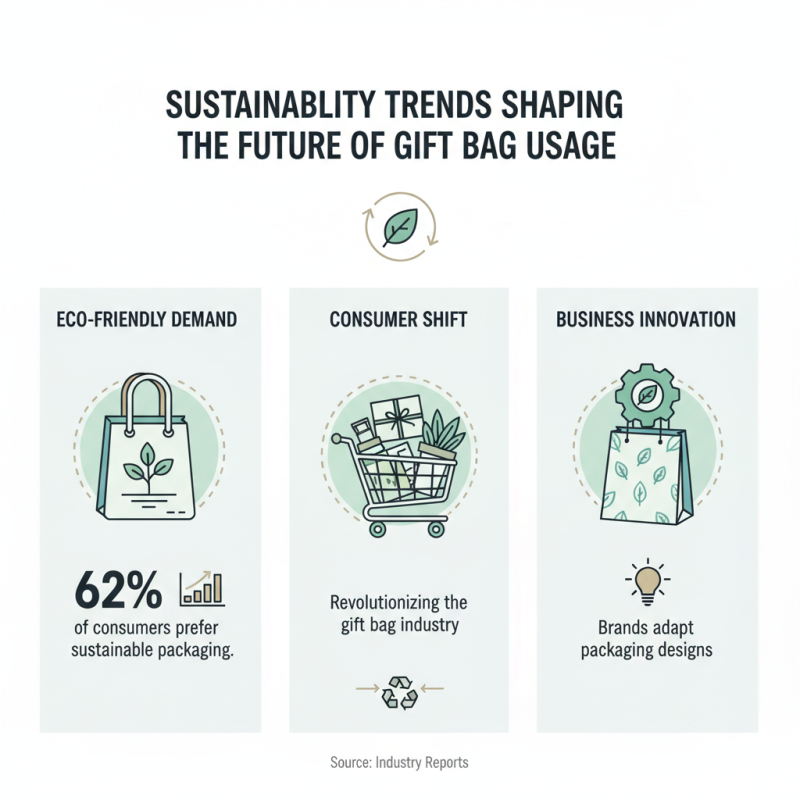 SUSTAINABLITY TRENDS SHAPING THE FUTURE OF GIFT BAG USAGE

ECO-FRIENDLY DEMAND

62%

of consumers prefer sustainable packaging.

CONSUMER SHIFT

Revolutionizing the gift bag industry

BUSINESS INNOVATION

Brands adapt packaging designs

Source: Industry Reports